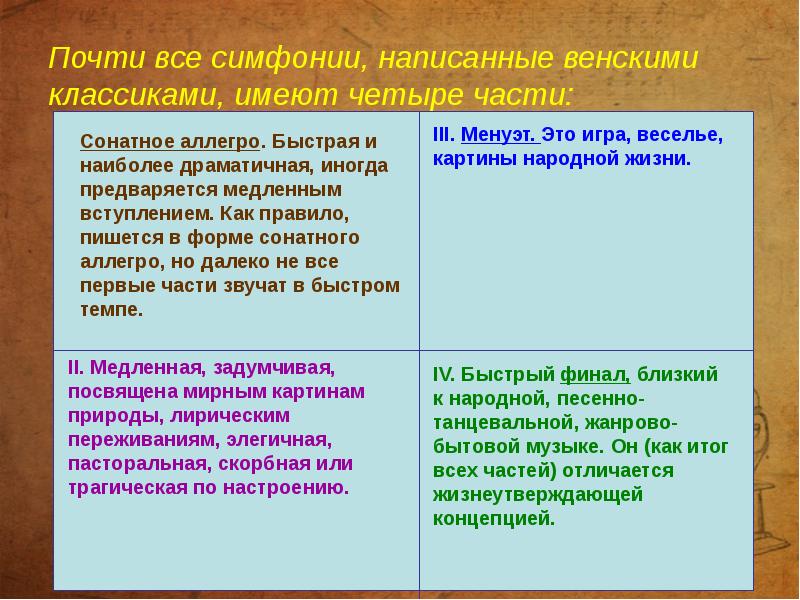 Почти все симфонии, написанные венскими классиками, имеют четыре части:

| Сонатное аллегро. Быстрая и наиболее драматичная, иногда предваряется медленным вступлением. Как правило, пишется в форме сонатного аллегро, но далеко не все первые части звучат в быстром темпе. | III. Менуэт. Это игра, веселье, картины народной жизни. |
|---|---|
| II. Медленная, задумчивая, посвящена мирным картинам природы, лирическим переживаниям, элегичная, пасторальная, скорбная или трагическая по настроению. | IV. Быстрый финал, близкий к народной, песенно-танцевальной, жанрово-бытовой музыке. Он (как итог всех частей) отличается жизнеутверждающей концепцией. |